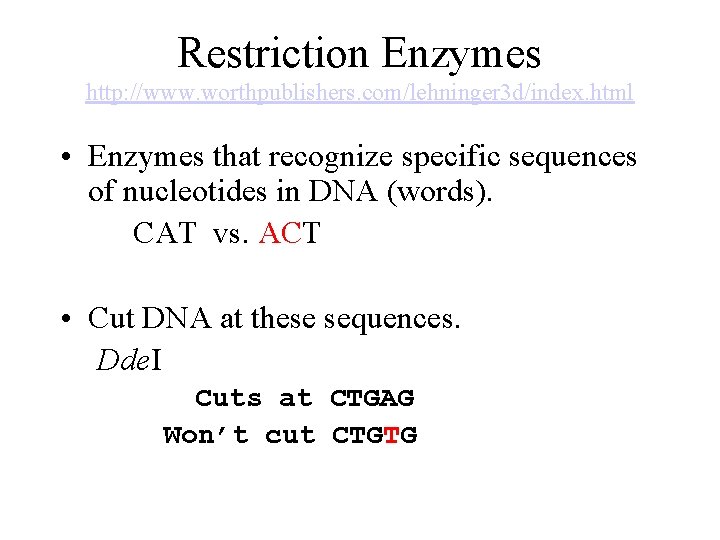 Restriction Enzymes
http://www.worthpublishers.com/lehninger3d/index.html

• Enzymes that recognize specific sequences of nucleotides in DNA (words).

CAT vs. ACT

• Cut DNA at these sequences.

DdeI

Cuts at CTGAG

Won't cut CTGTG